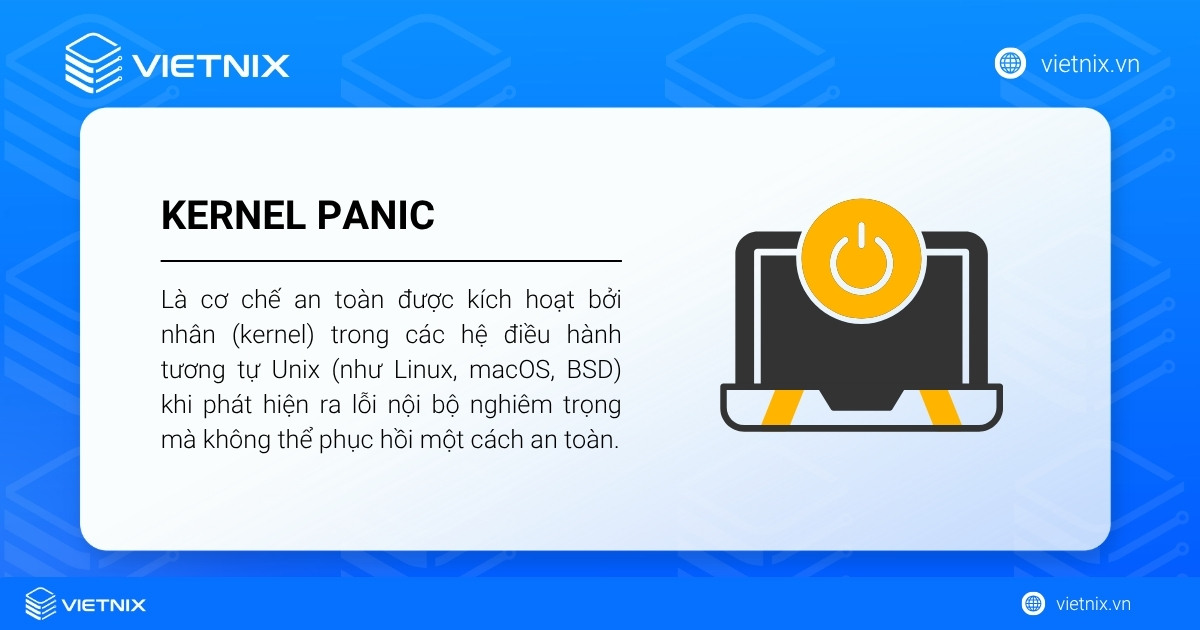 VIETNIX

vietnix.vn

KERNEL PANIC

Là cơ chế an toàn được kích hoạt bởi nhân (kernel) trong các hệ điều hành tương tự Unix (như Linux, macOS, BSD) khi phát hiện ra lỗi nội bộ nghiêm trọng mà không thể phục hồi một cách an toàn.

VIETNIX

vietnix.vn